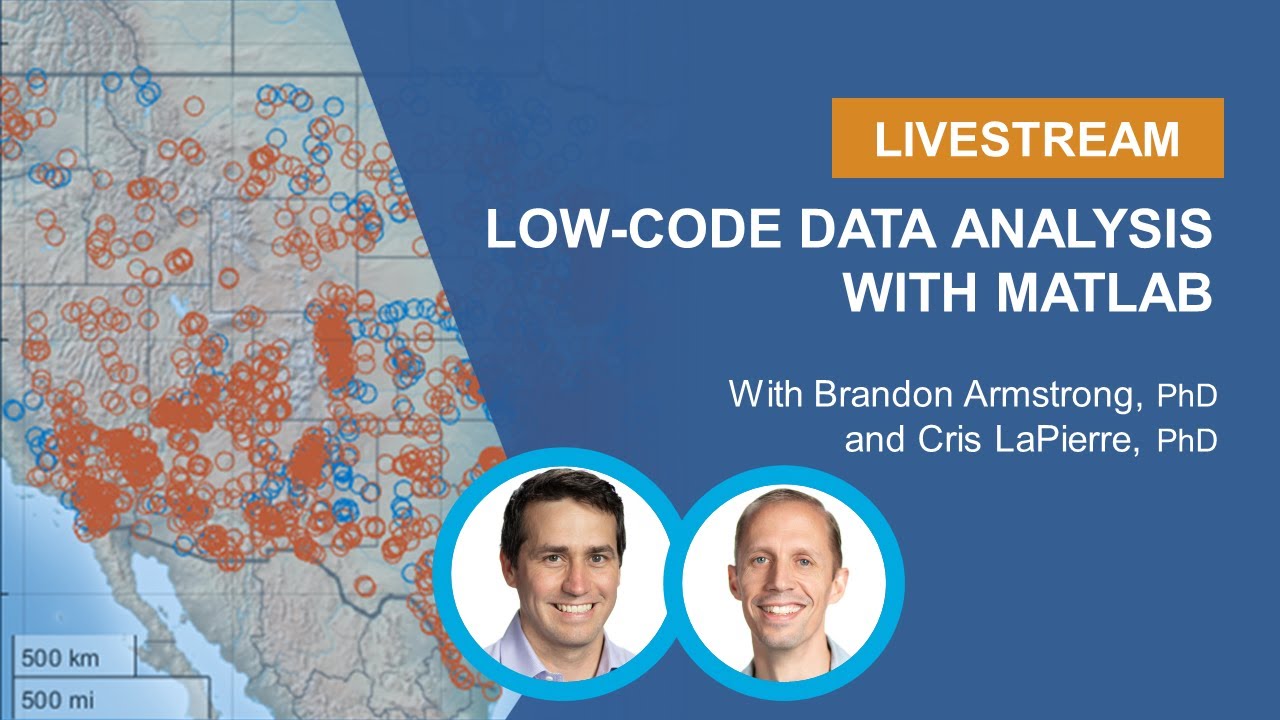 LIVESTREAM

LOW-CODE DATA ANALYSIS WITH MATLAB

With Brandon Armstrong, PhD
and Cris LaPierre, PhD

500 km
500 mi